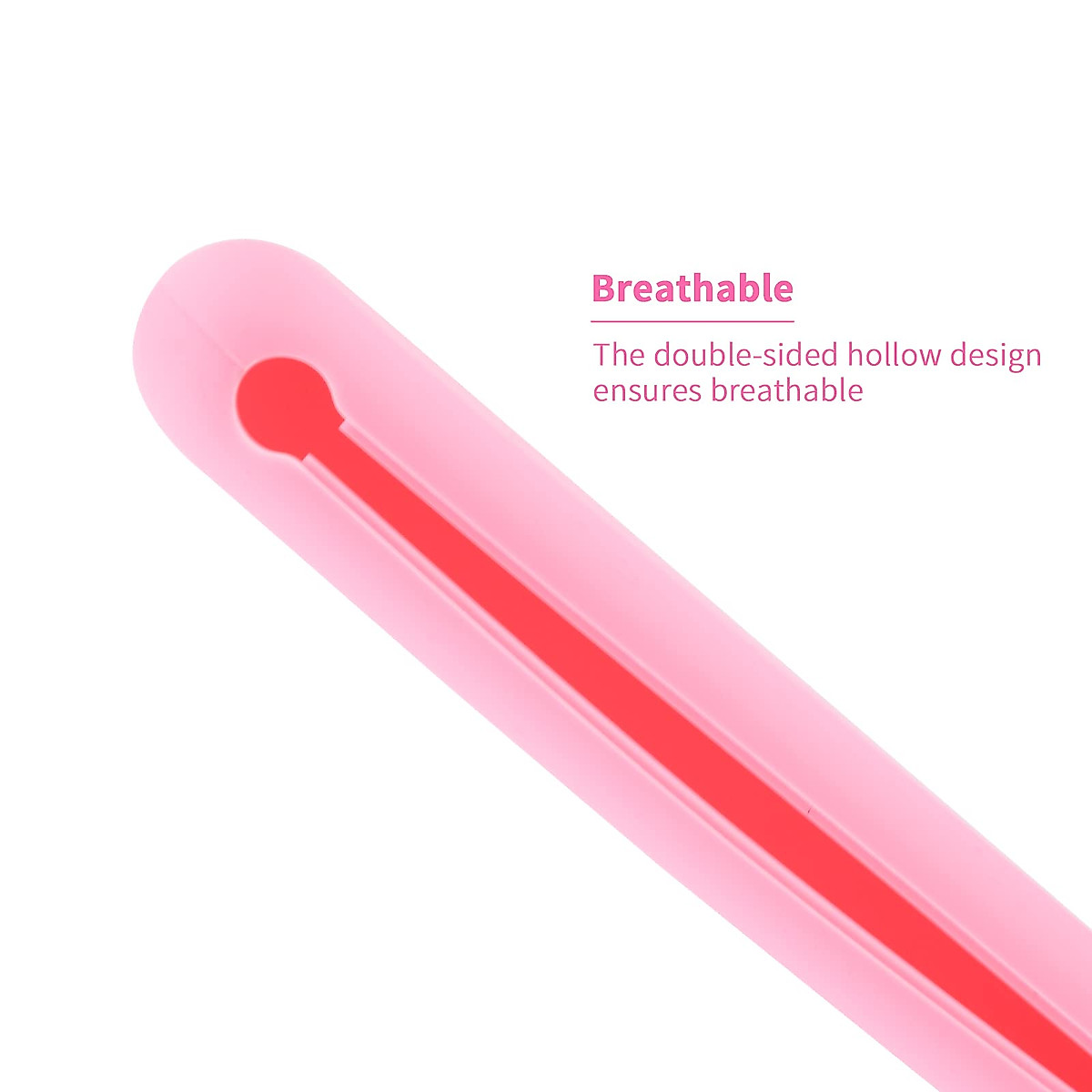 Breathable

The double-sided hollow design ensures breathable